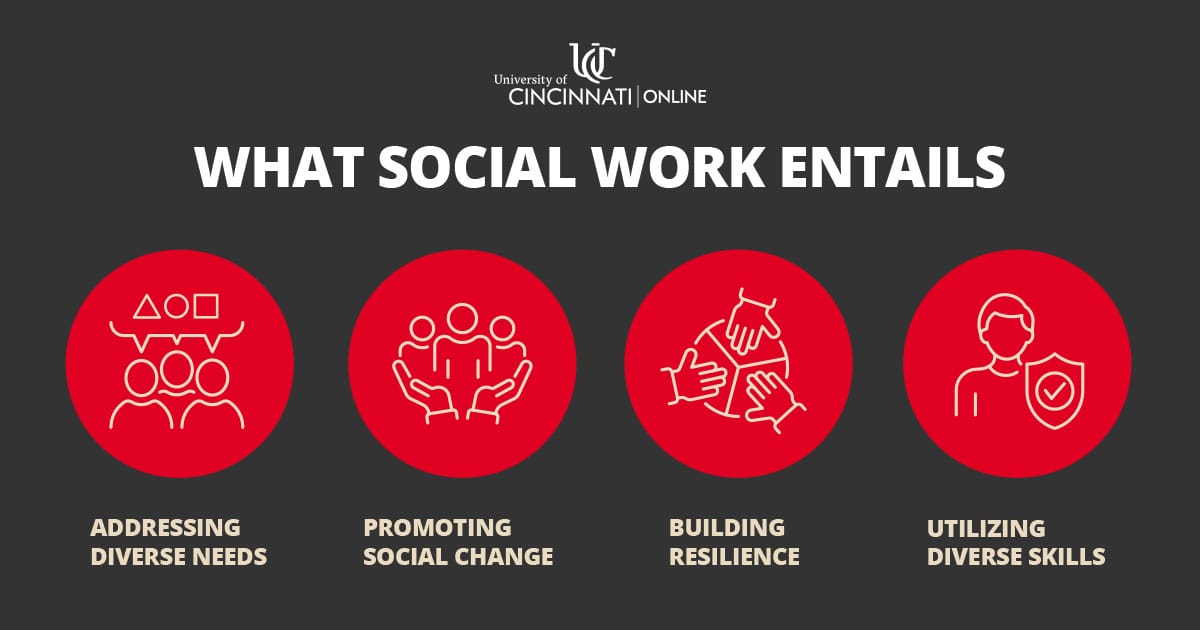 UC
University of
CINCINNATI | ONLINE

WHAT SOCIAL WORK ENTAILS

ADDRESSING DIVERSE NEEDS

PROMOTING SOCIAL CHANGE

BUILDING RESILIENCE

UTILIZING DIVERSE SKILLS